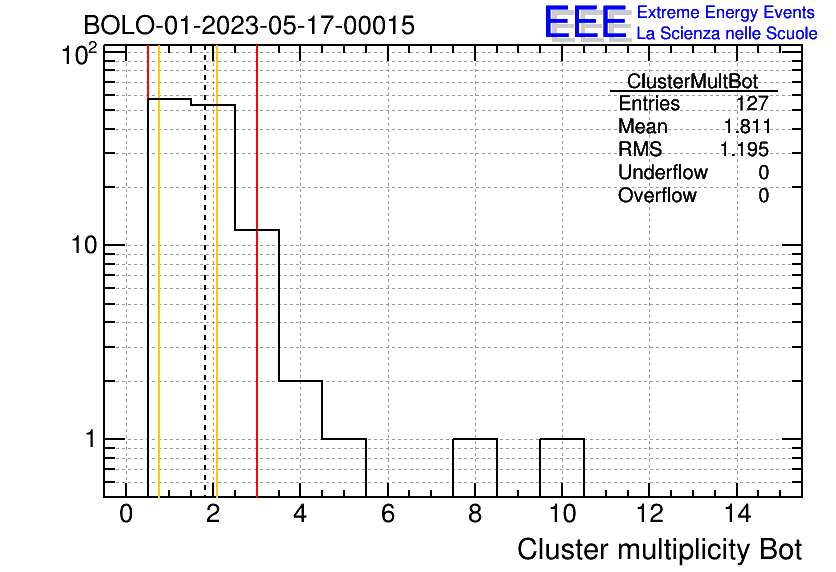 BOLO-01-2023-05-17-00015

EEE Extreme Energy Events
La Scienza nelle Scuole

| ClusterMultBot | |
|---|---|
| Entries | 127 |
| Mean | 1.811 |
| RMS | 1.195 |
| Underflow | 0 |
| Overflow | 0 |

$10^2$
10
1

0 2 4 6 8 10 12 14

Cluster multiplicity Bot